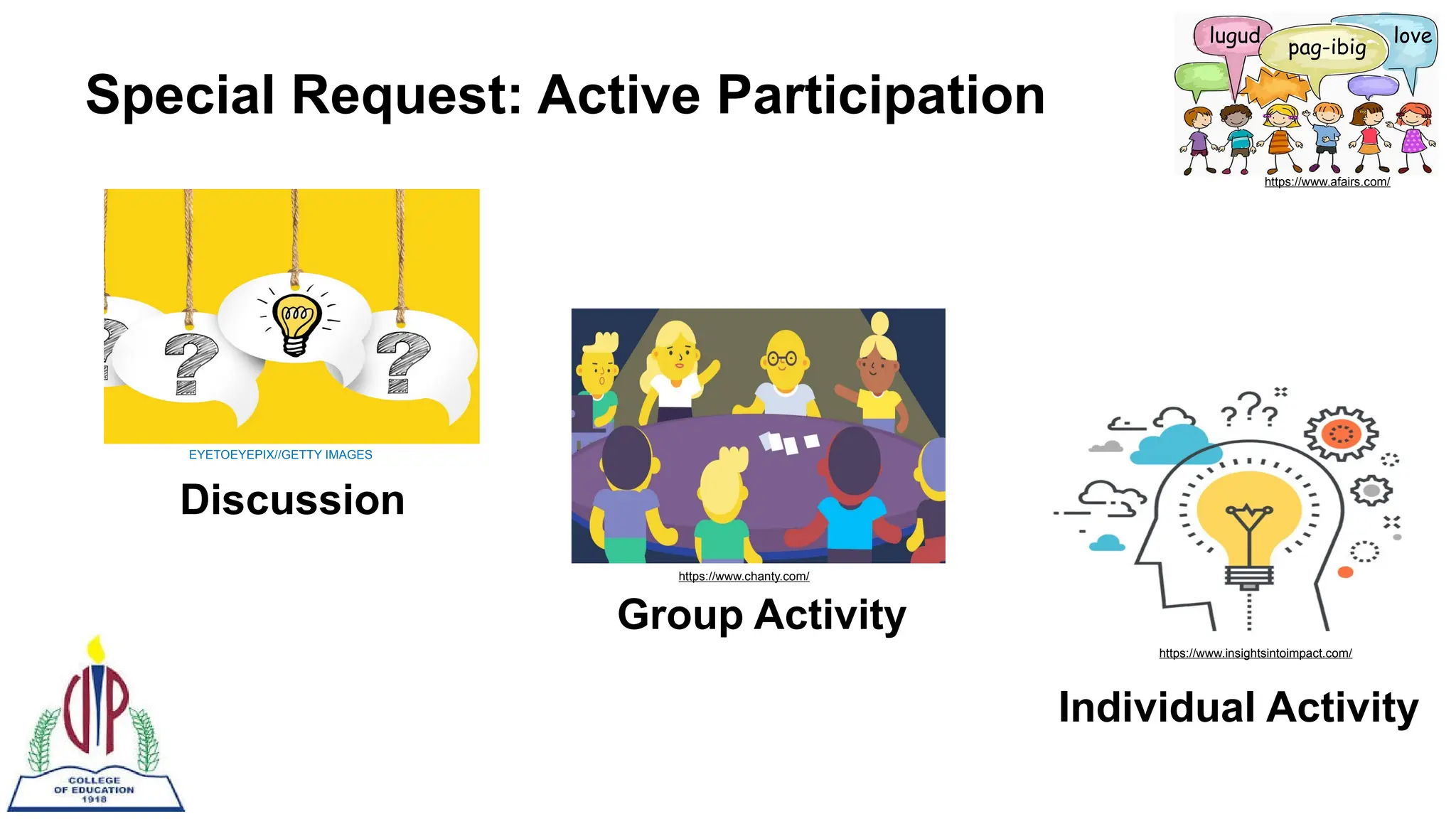 Special Request: Active Participation

lugud
pag-ibig
love
https://www.afairs.com/

EYETOEYEPIX//GETTY IMAGES
Discussion

https://www.chanty.com/
Group Activity

https://www.insightsintoimpact.com/
Individual Activity

UP
COLLEGE OF EDUCATION 1918